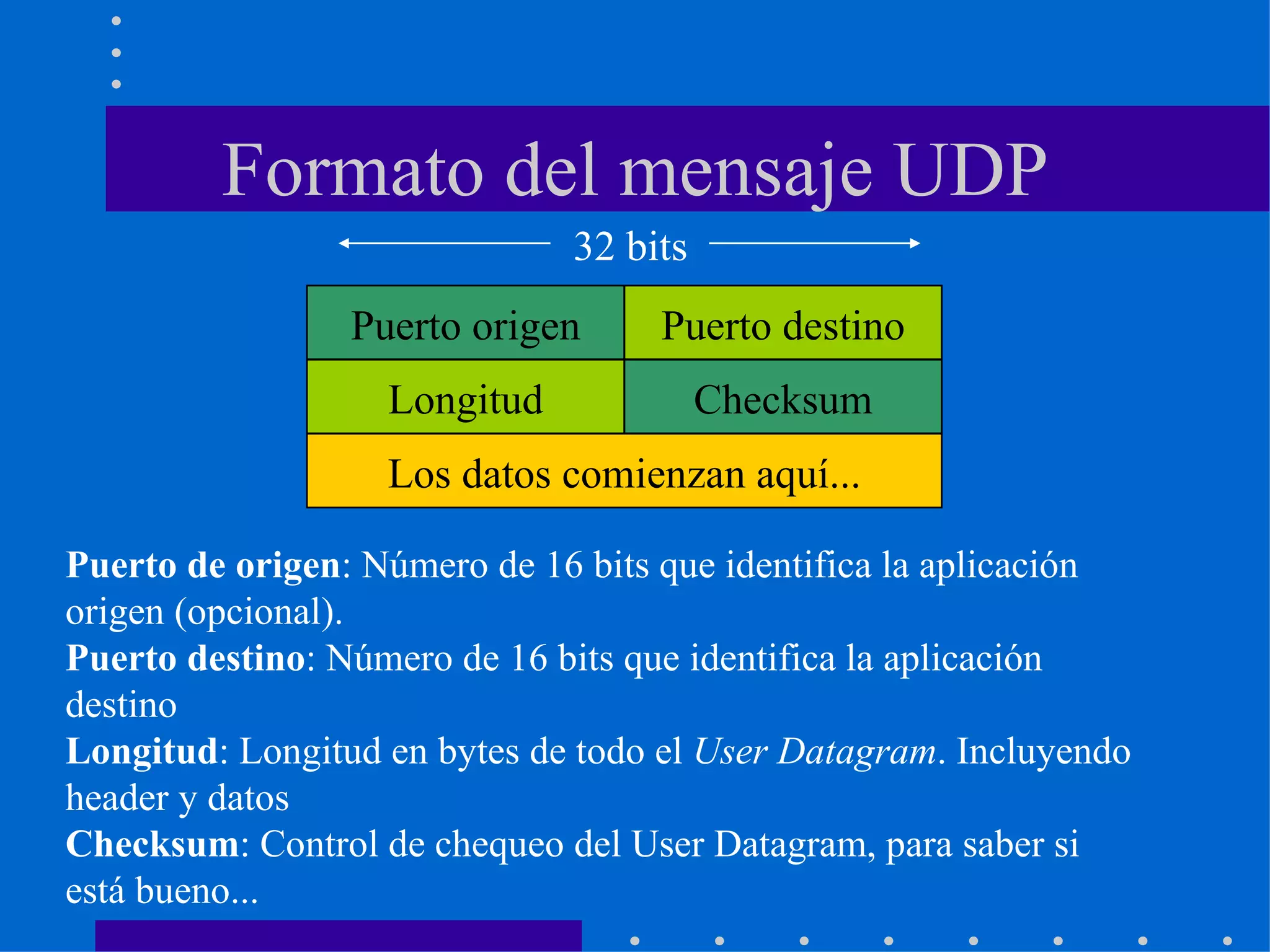 Formato del mensaje UDP

32 bits

| Puerto origen | Puerto destino |
|---|---|
| Longitud | Checksum |
| Los datos comienzan aquí... | |

Puerto de origen: Número de 16 bits que identifica la aplicación origen (opcional).
Puerto destino: Número de 16 bits que identifica la aplicación destino
Longitud: Longitud en bytes de todo el User Datagram. Incluyendo header y datos
Checksum: Control de chequeo del User Datagram, para saber si está bueno...